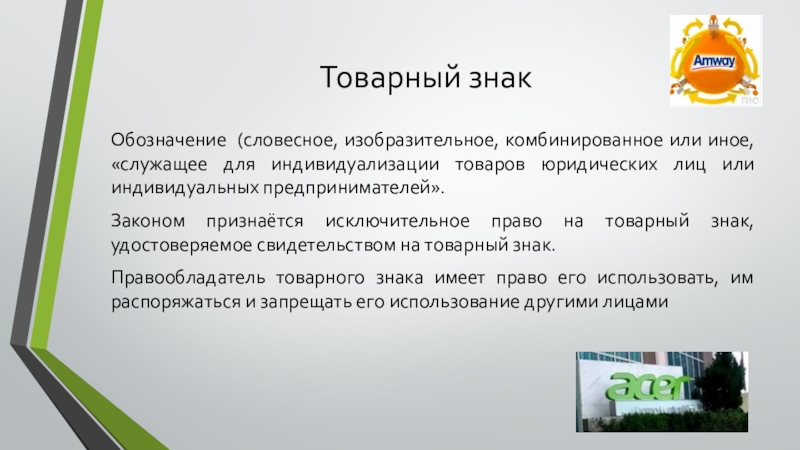 Amway

RIO

Товарный знак

Обозначение (словесное, изобразительное, комбинированное или иное, «служащее для индивидуализации товаров юридических лиц или индивидуальных предпринимателей».

Законом признаётся исключительное право на товарный знак, удостоверяемое свидетельством на товарный знак.

Правообладатель товарного знака имеет право его использовать, им распоряжаться и запрещать его использование другими лицами

acer